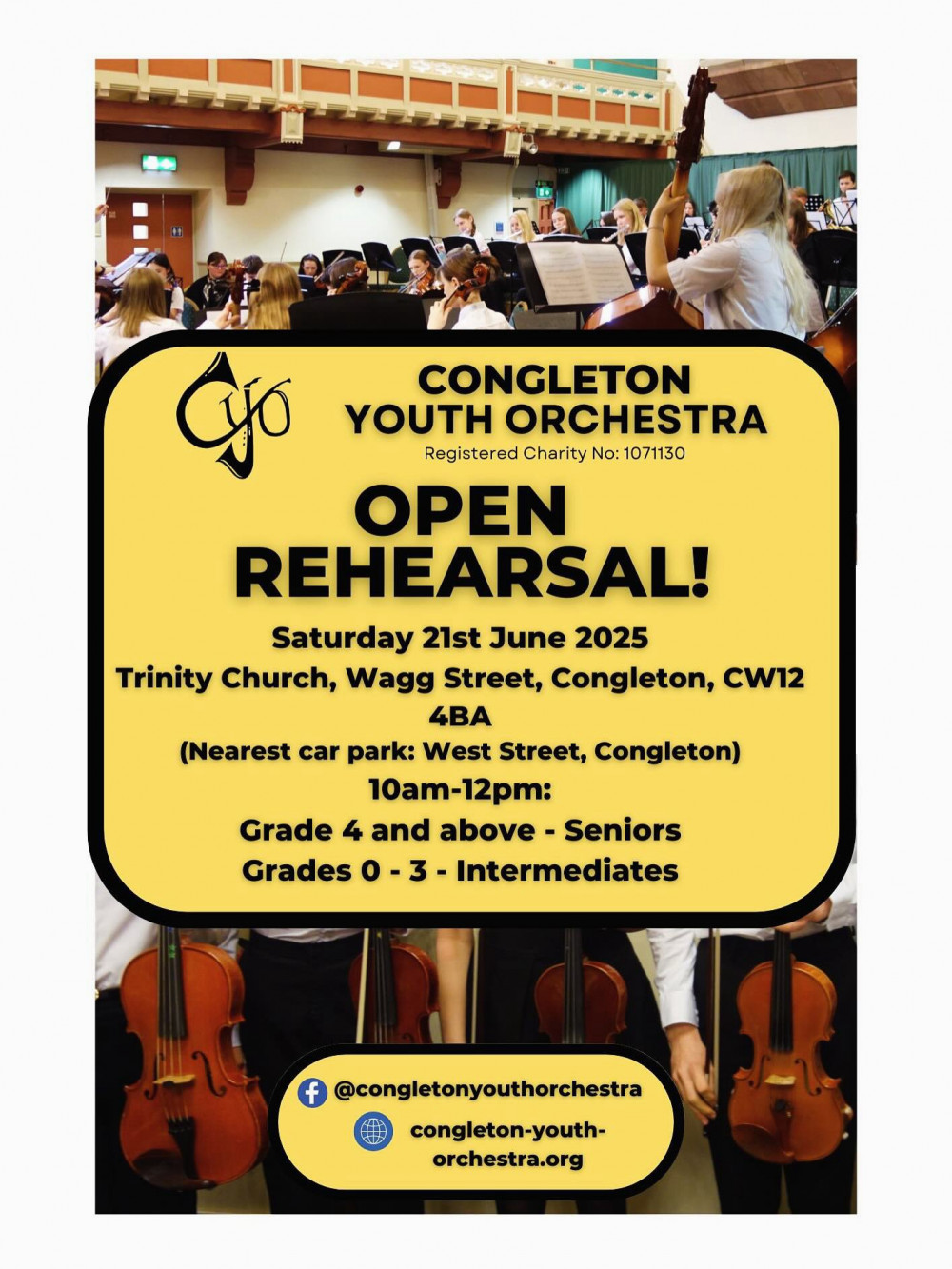 CYO

CONGLETON YOUTH ORCHESTRA
Registered Charity No: 1071130

OPEN REHEARSAL!

Saturday 21st June 2025
Trinity Church, Wagg Street, Congleton, CW12 4BA
(Nearest car park: West Street, Congleton)
10am-12pm:
Grade 4 and above - Seniors
Grades 0 - 3 - Intermediates

@congletonyouthorchestra
congleton-youth-orchestra.org